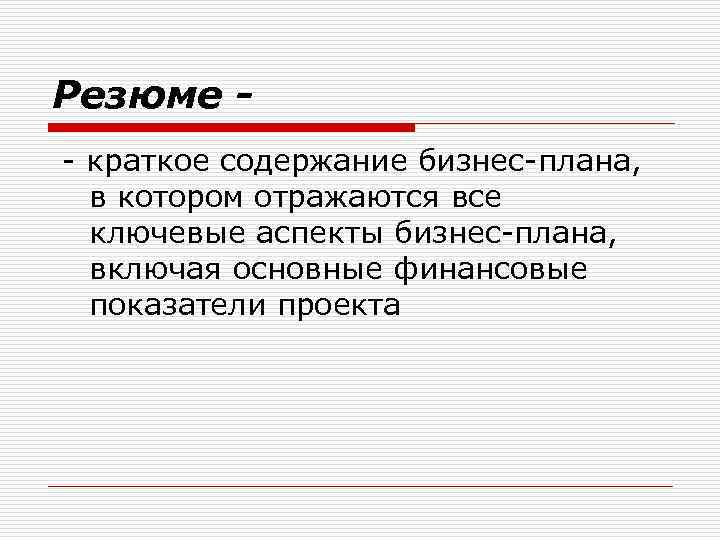 Резюме -

- краткое содержание бизнес-плана, в котором отражаются все ключевые аспекты бизнес-плана, включая основные финансовые показатели проекта